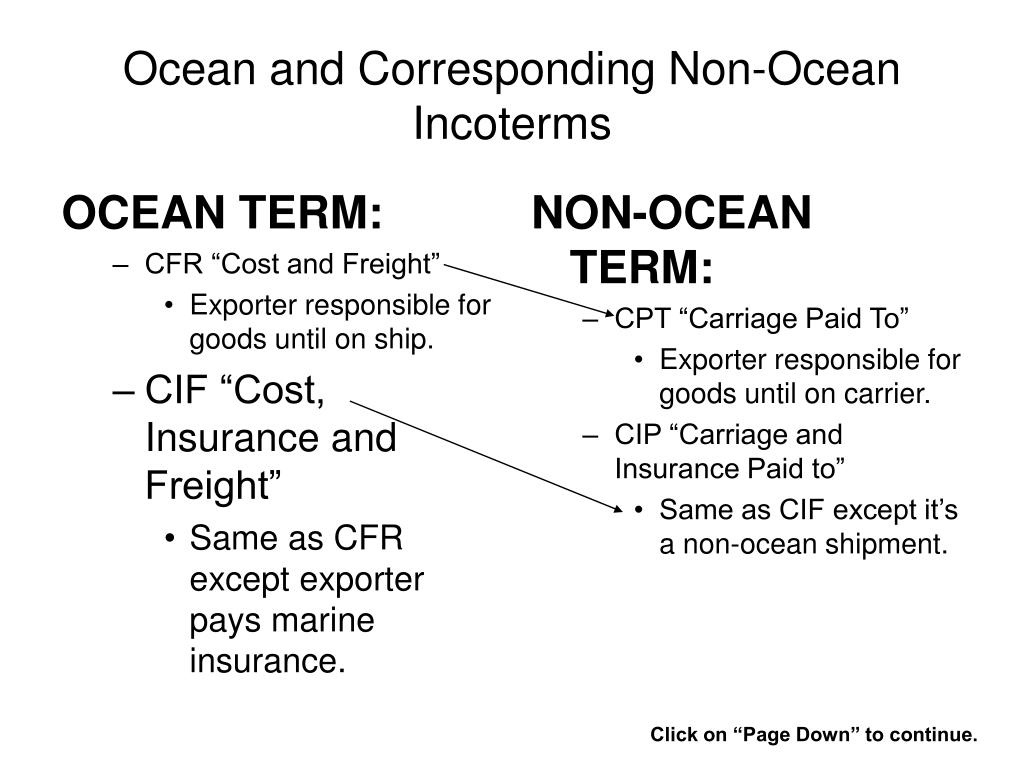 Ocean and Corresponding Non-Ocean Incoterms

OCEAN TERM:

– CFR “Cost and Freight”

• Exporter responsible for goods until on ship.

– CIF “Cost, Insurance and Freight”

• Same as CFR except exporter pays marine insurance.

NON-OCEAN TERM:

– CPT “Carriage Paid To”

• Exporter responsible for goods until on carrier.

– CIP “Carriage and Insurance Paid to”

• Same as CIF except it’s a non-ocean shipment.

Click on “Page Down” to continue.